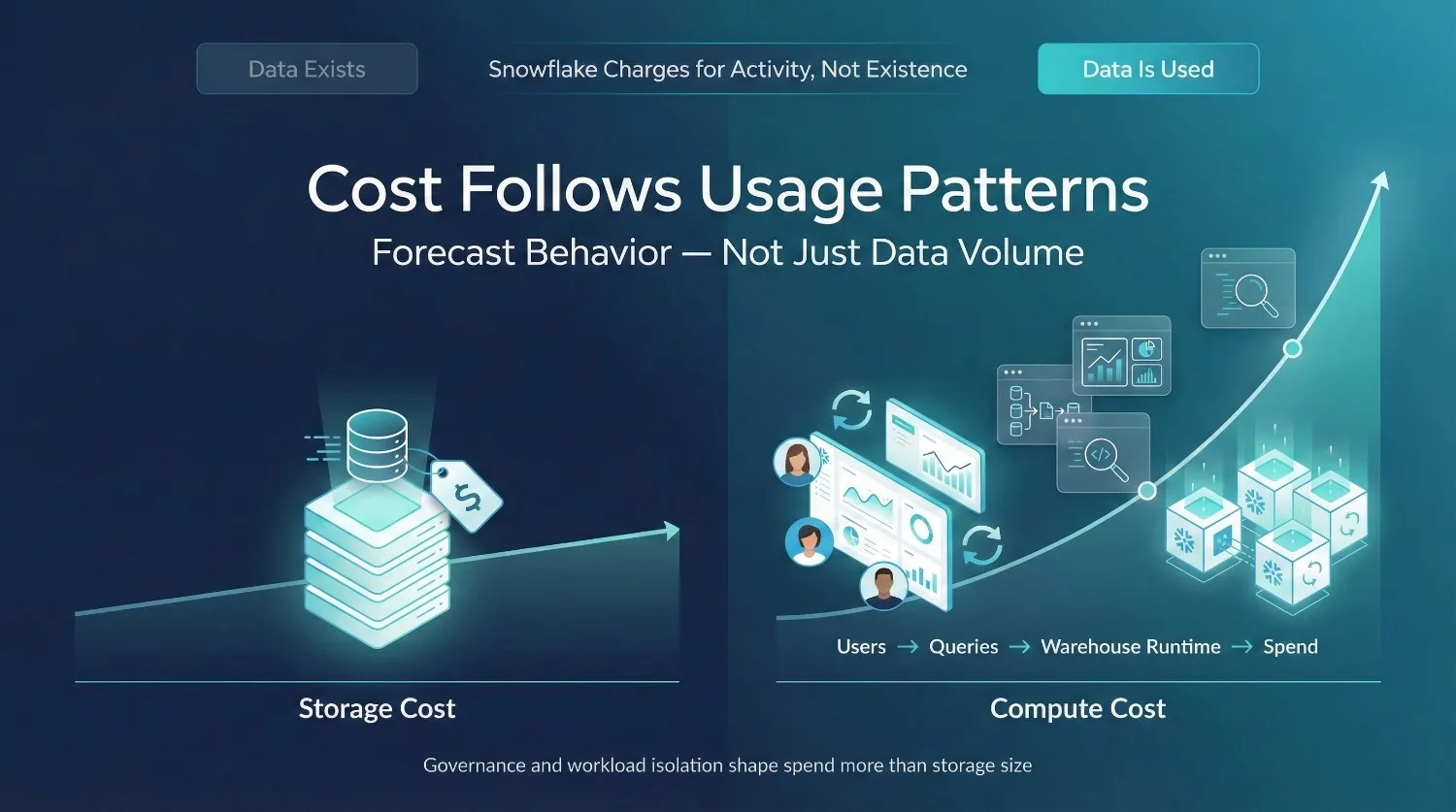 Data Exists

Snowflake Charges for Activity, Not Existence

Data Is Used

Cost Follows Usage Patterns

Forecast Behavior — Not Just Data Volume

$

Users → Queries → Warehouse Runtime → Spend

Storage Cost

Compute Cost

Governance and workload isolation shape spend more than storage size